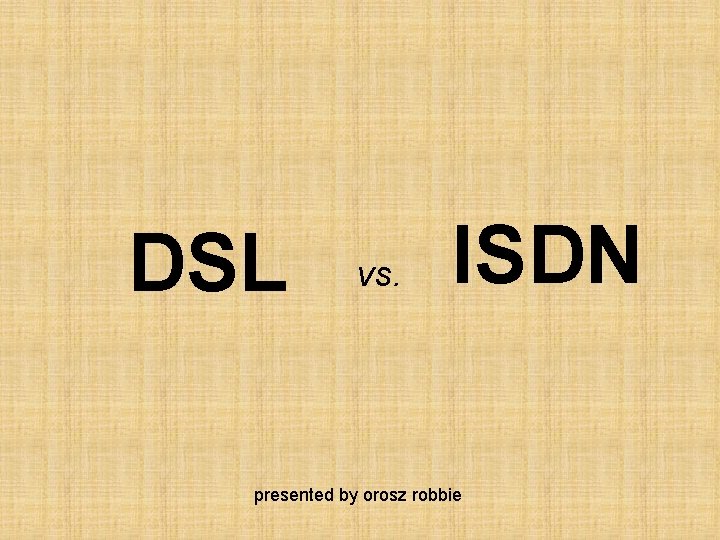 DSL vs. ISDN

presented by orosz robbie